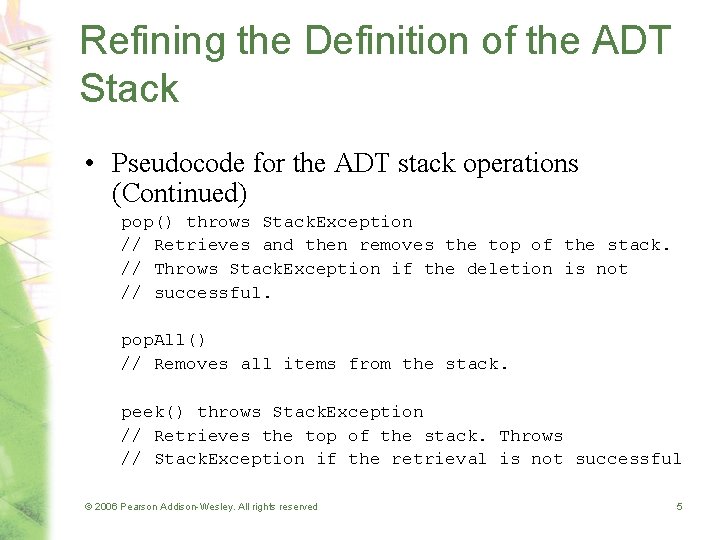 Refining the Definition of the ADT Stack

• Pseudocode for the ADT stack operations (Continued)

pop() throws StackException
// Retrieves and then removes the top of the stack.
// Throws StackException if the deletion is not
// successful.

popAll()
// Removes all items from the stack.

peek() throws StackException
// Retrieves the top of the stack. Throws
// StackException if the retrieval is not successful

© 2006 Pearson Addison-Wesley. All rights reserved

5